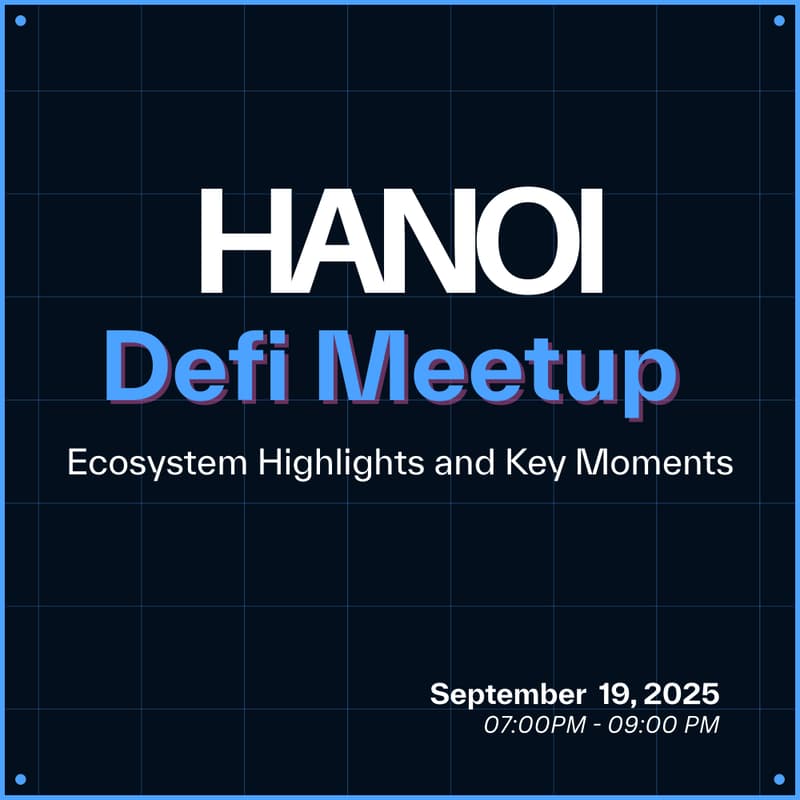 HANOI
Defi Meetup
Ecosystem Highlights and Key Moments

September 19, 2025
07:00PM - 09:00 PM